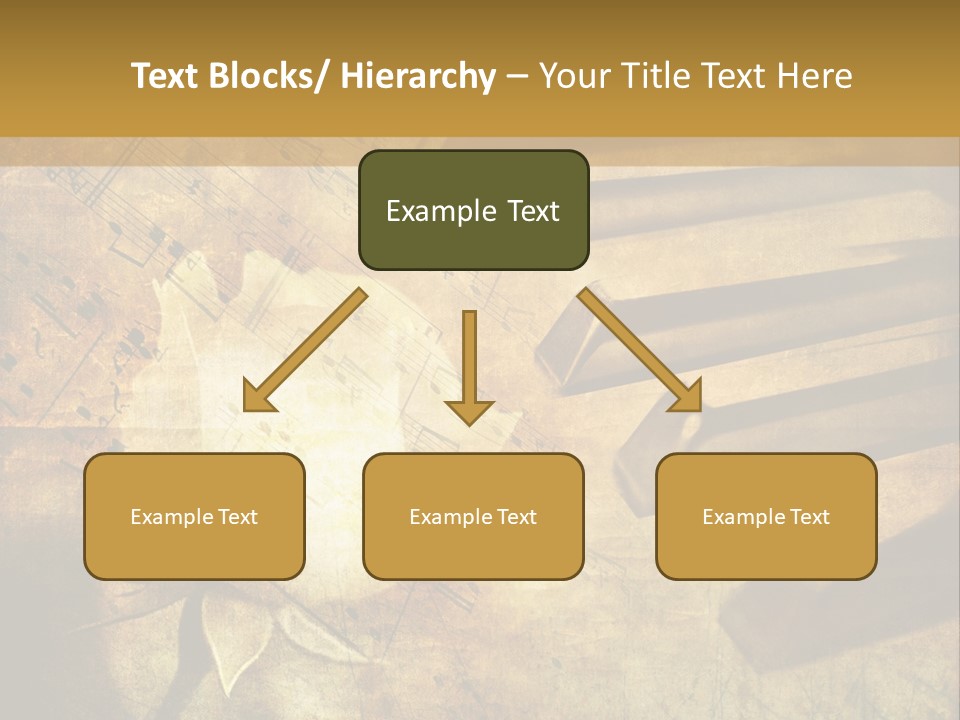 Text Blocks/ Hierarchy – Your Title Text Here

Example Text

Example Text

Example Text

Example Text